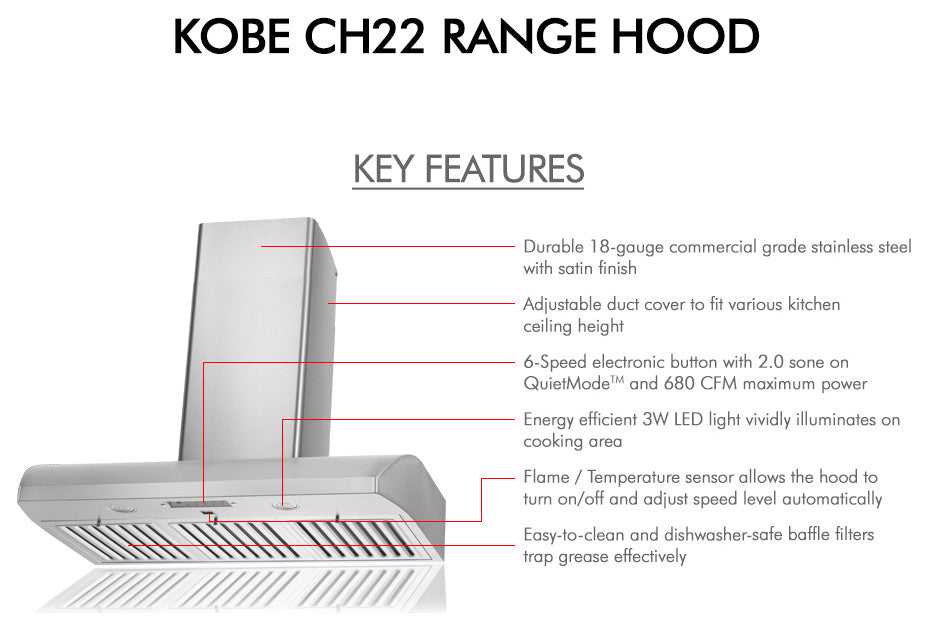 KOBE CH22 RANGE HOOD

KEY FEATURES

Durable 18-gauge commercial grade stainless steel with satin finish

Adjustable duct cover to fit various kitchen ceiling height

6-Speed electronic button with 2.0 sone on QuietMode™ and 680 CFM maximum power

Energy efficient 3W LED light vividly illuminates on cooking area

Flame / Temperature sensor allows the hood to turn on/off and adjust speed level automatically

Easy-to-clean and dishwasher-safe baffle filters trap grease effectively